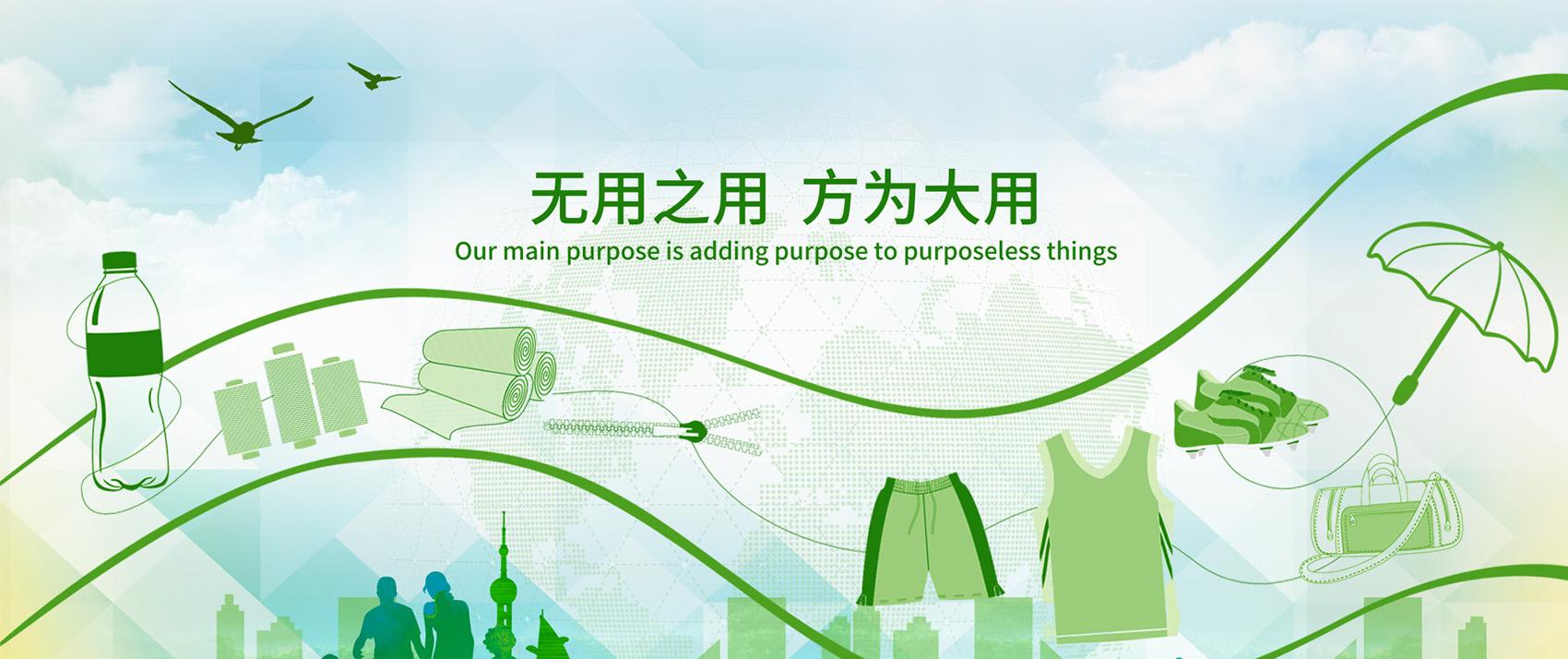 无用之用 方为大用
Our main purpose is adding purpose to purposeless things